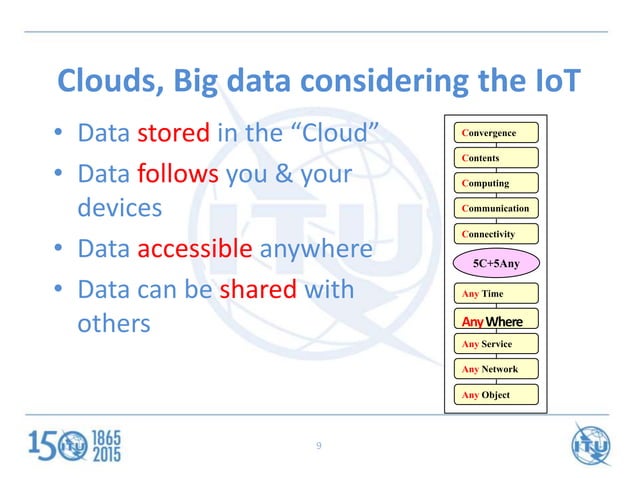 Clouds, Big data considering the IoT

• Data stored in the "Cloud"
• Data follows you & your devices
• Data accessible anywhere
• Data can be shared with others

Convergence
Contents
Computing
Communication
Connectivity
5C+5Any
Any Time
Any Where
Any Service
Any Network
Any Object

150 ITU 1865 2015

9

ITU